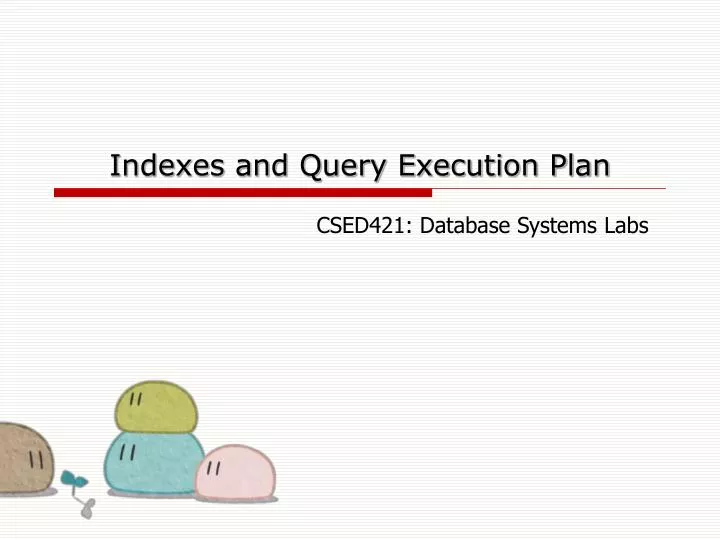 Indexes and Query Execution Plan

CSED421: Database Systems Labs